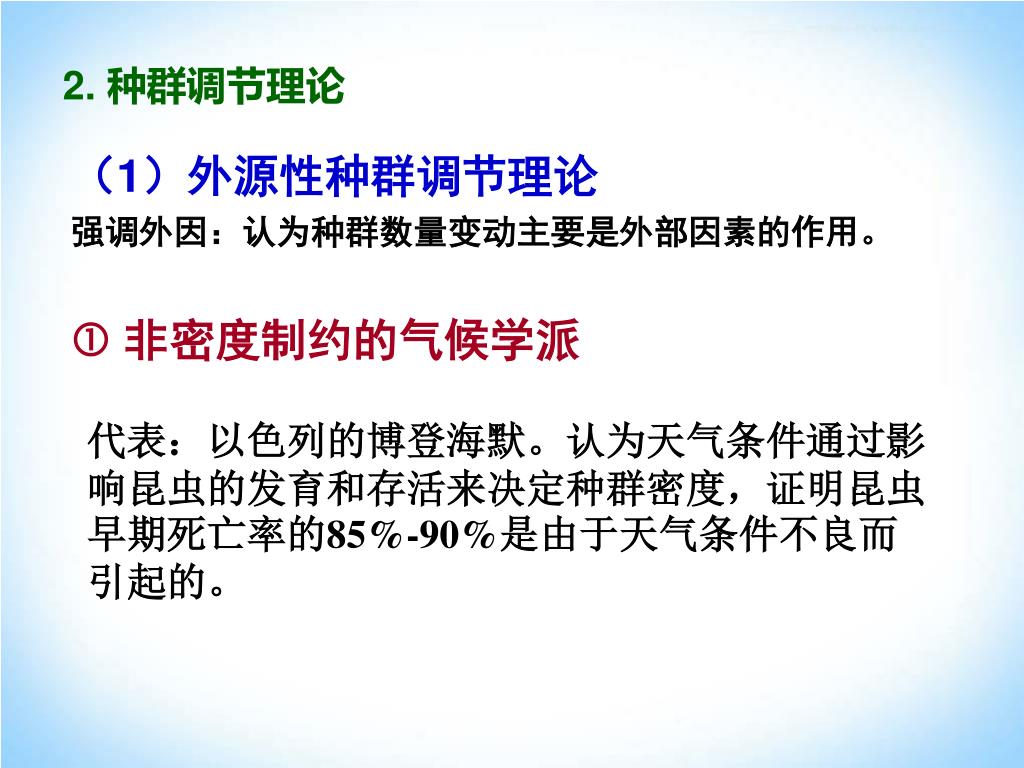 2. 种群调节理论

（1）外源性种群调节理论

强调外因：认为种群数量变动主要是外部因素的作用。

① 非密度制约的气候学派

代表：以色列的博登海默。认为天气条件通过影响昆虫的发育和存活来决定种群密度，证明昆虫早期死亡率的85%-90%是由于天气条件不良而引起的。